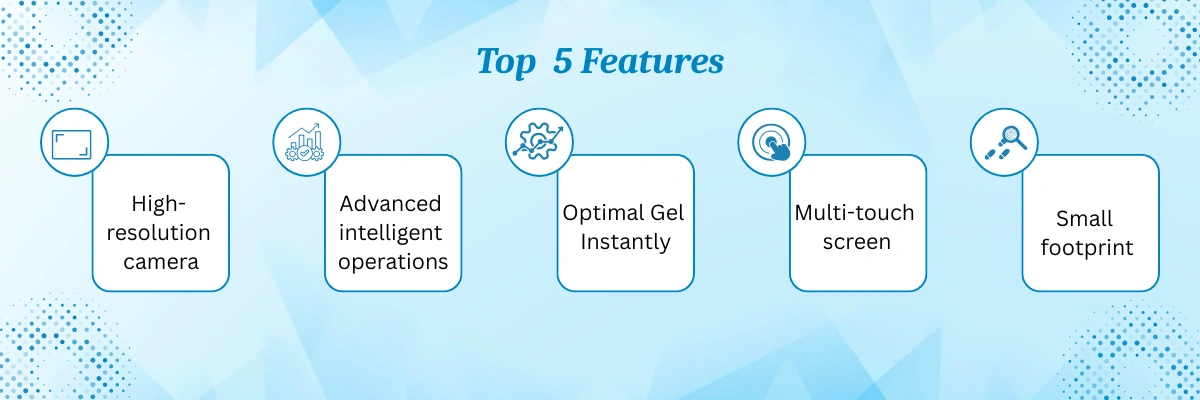 Top 5 Features

High-resolution camera

Advanced intelligent operations

Optimal Gel Instantly

Multi-touch screen

Small footprint